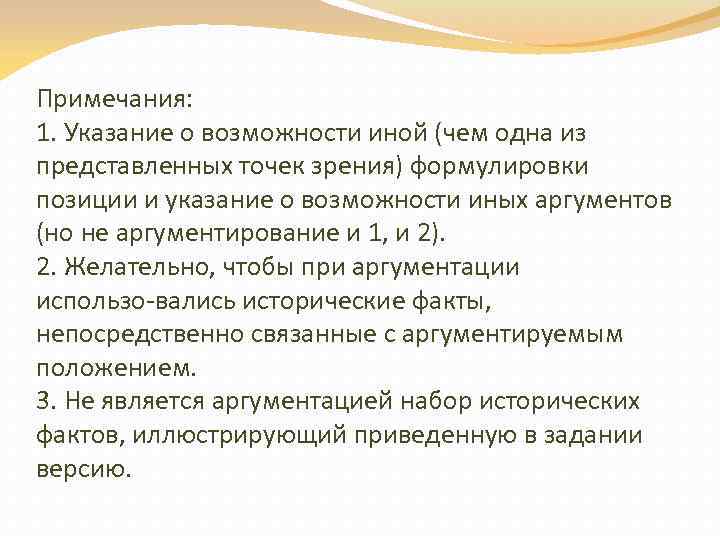 Примечания:
1. Указание о возможности иной (чем одна из представленных точек зрения) формулировки позиции и указание о возможности иных аргументов (но не аргументирование и 1, и 2).
2. Желательно, чтобы при аргументации использо-вались исторические факты, непосредственно связанные с аргументируемым положением.
3. Не является аргументацией набор исторических фактов, иллюстрирующий приведенную в задании версию.